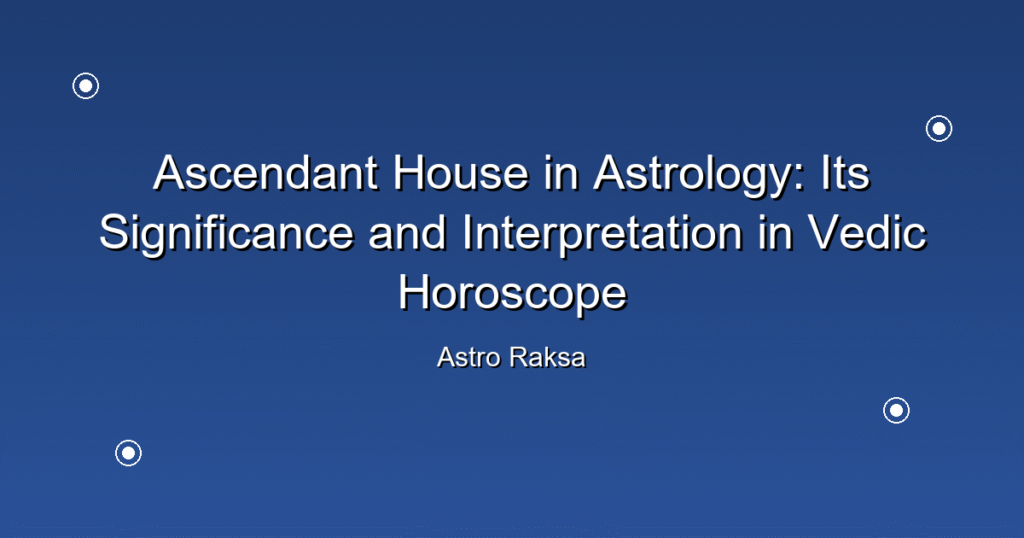 Ascendant House in Astrology: Its Significance and Interpretation in Vedic Horoscope

Astro Raksa